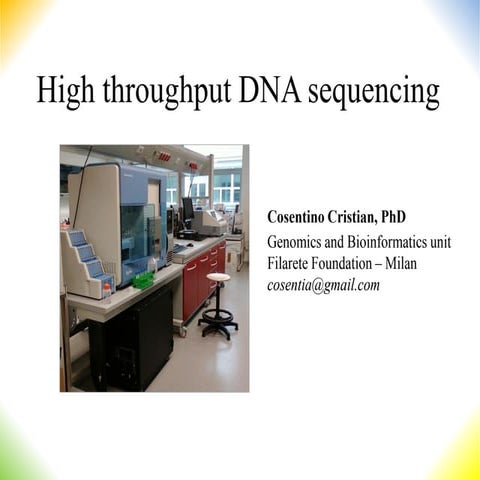 High throughput DNA sequencing

Cosentino Cristian, PhD
Genomics and Bioinformatics unit
Filarete Foundation – Milan
cosentia@gmail.com